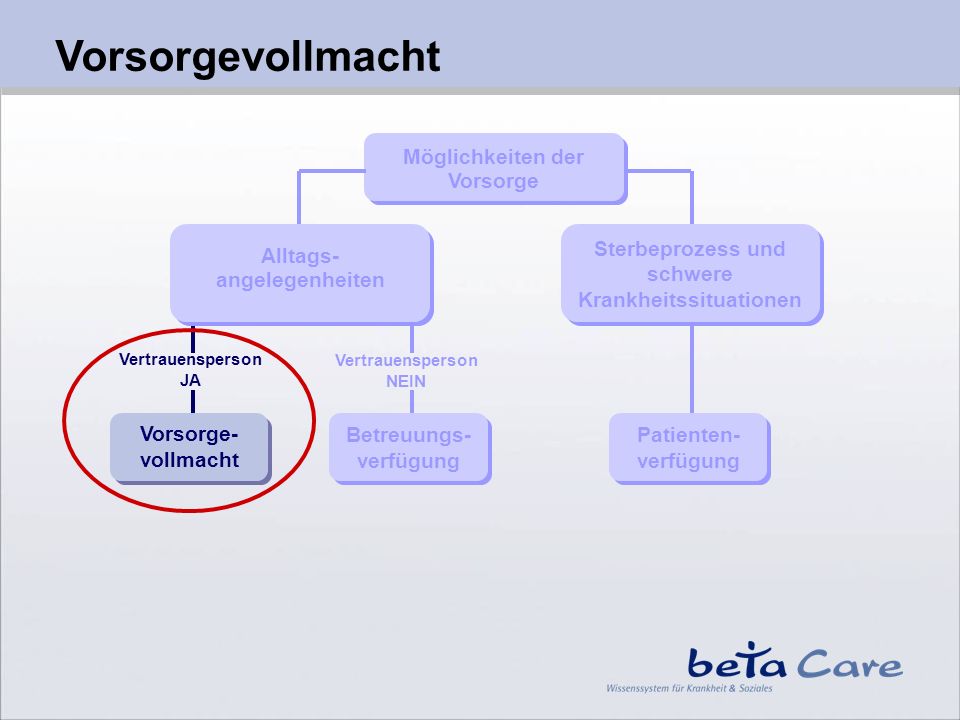 Vorsorgevollmacht

Möglichkeiten der Vorsorge

Alltags-angelegenheiten

Sterbeprozess und schwere Krankheitssituationen

Vertrauensperson JA

Vertrauensperson NEIN

Vorsorge-vollmacht

Betreuungs-verfügung

Patienten-verfügung

beta Care
Wissenssystem für Krankheit & Soziales